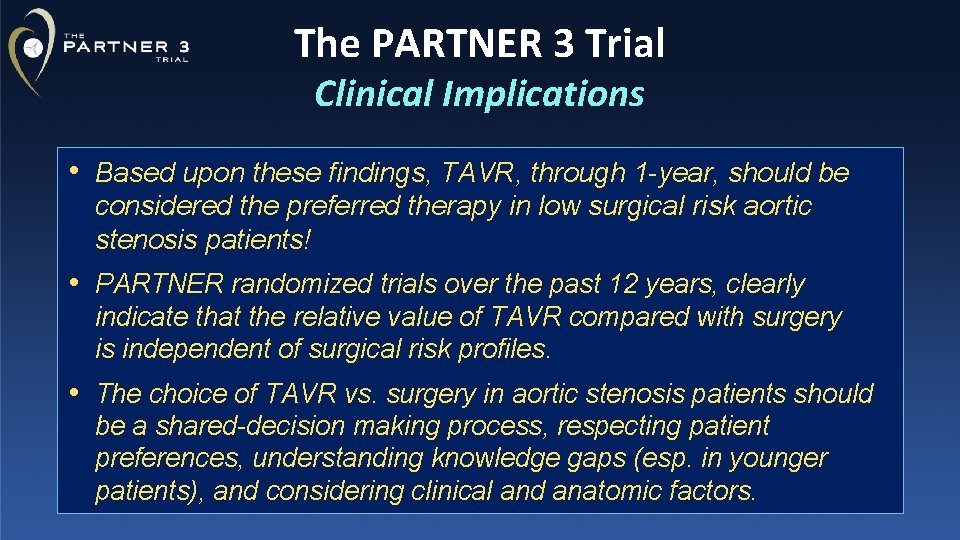 THE PARTNER 3 TRIAL

The PARTNER 3 Trial
Clinical Implications

• Based upon these findings, TAVR, through 1-year, should be considered the preferred therapy in low surgical risk aortic stenosis patients!

• PARTNER randomized trials over the past 12 years, clearly indicate that the relative value of TAVR compared with surgery is independent of surgical risk profiles.

• The choice of TAVR vs. surgery in aortic stenosis patients should be a shared-decision making process, respecting patient preferences, understanding knowledge gaps (esp. in younger patients), and considering clinical and anatomic factors.